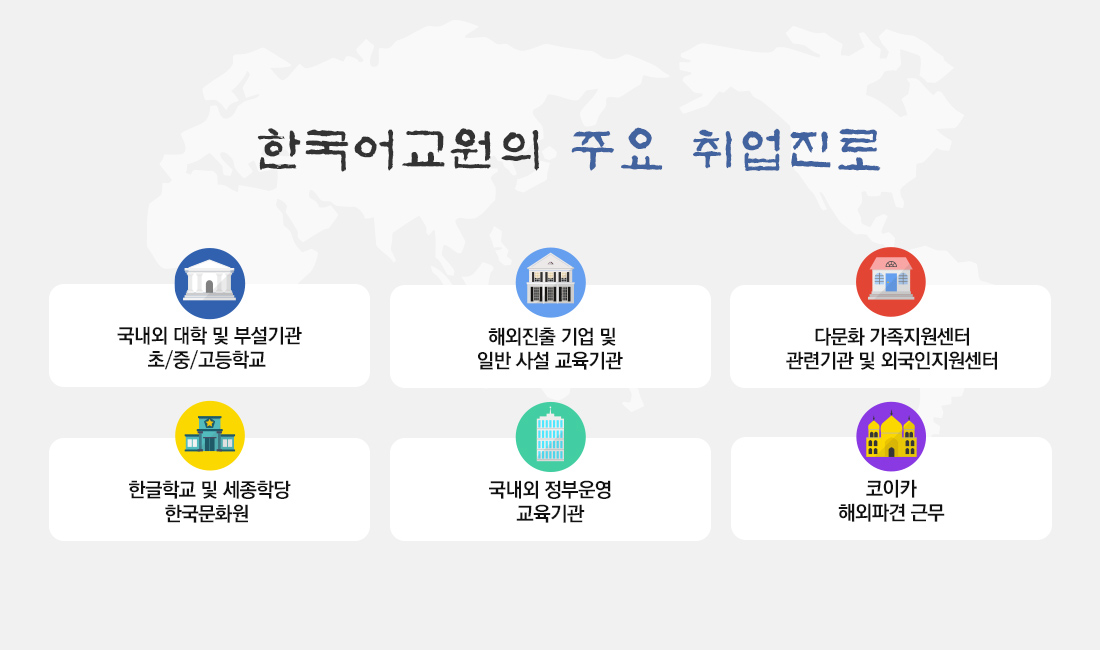 한국어교원의 주요 취업진로

국내외 대학 및 부설기관
초/중/고등학교

해외진출 기업 및
일반 사설 교육기관

다문화 가족지원센터
관련기관 및 외국인지원센터

한글학교 및 세종학당
한국문화원

국내외 정부운영
교육기관

코이카
해외파견 근무